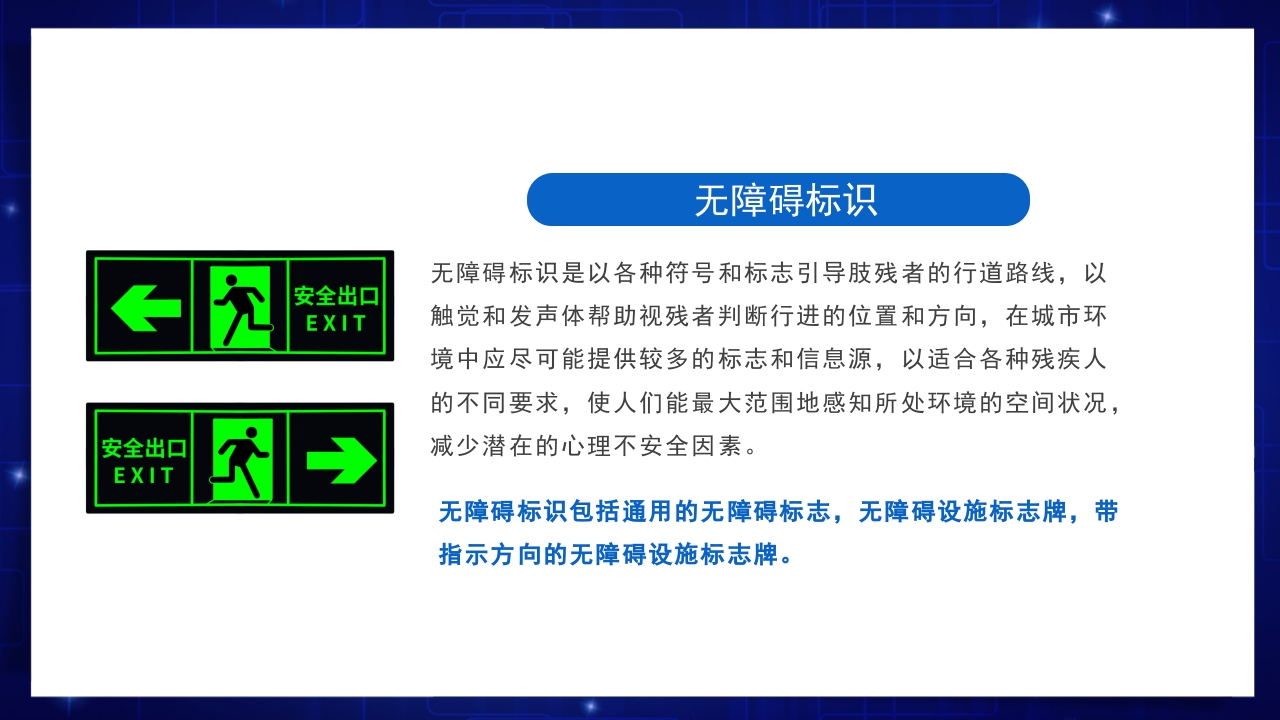 无障碍标识

安全出口
EXIT

安全出口
EXIT

无障碍标识是以各种符号和标志引导肢残者的行道路线，以触觉和发声体帮助视残者判断行进的位置和方向，在城市环境中应尽可能提供较多的标志和信息源，以适合各种残疾人的不同要求，使人们能最大范围地感知所处环境的空间状况，减少潜在的心理不安全因素。

无障碍标识包括通用的无障碍标志，无障碍设施标志牌，带指示方向的无障碍设施标志牌。